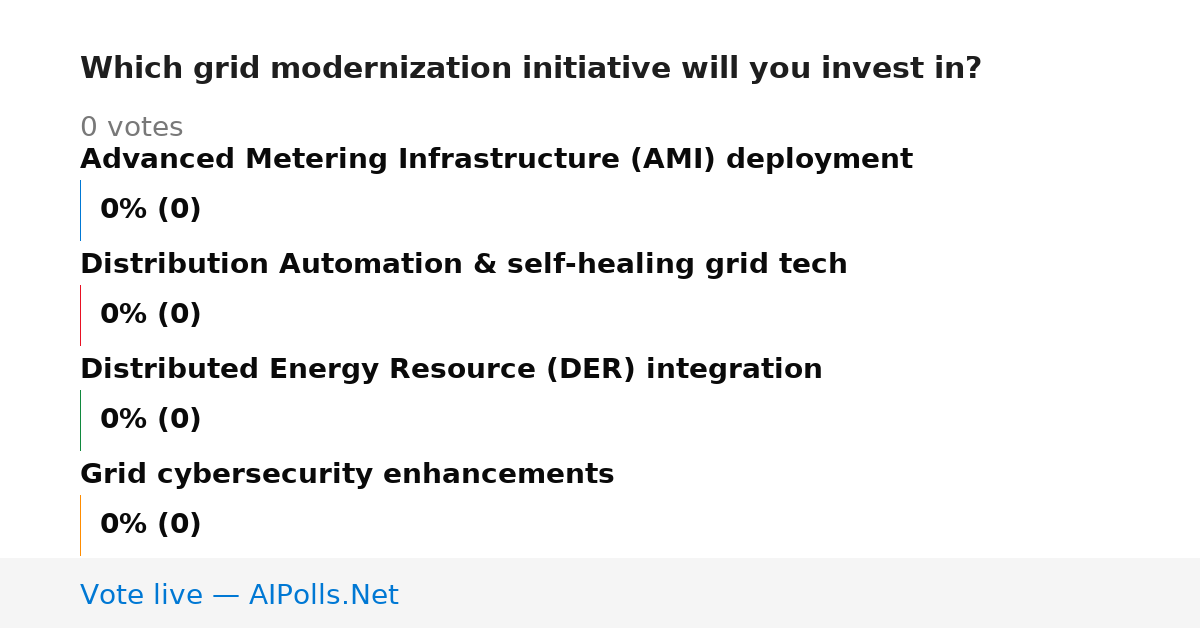 Which grid modernization initiative will you invest in?

0 votes

Advanced Metering Infrastructure (AMI) deployment

0% (0)

Distribution Automation & self-healing grid tech

0% (0)

Distributed Energy Resource (DER) integration

0% (0)

Grid cybersecurity enhancements

0% (0)

Vote live — AIPolls.Net